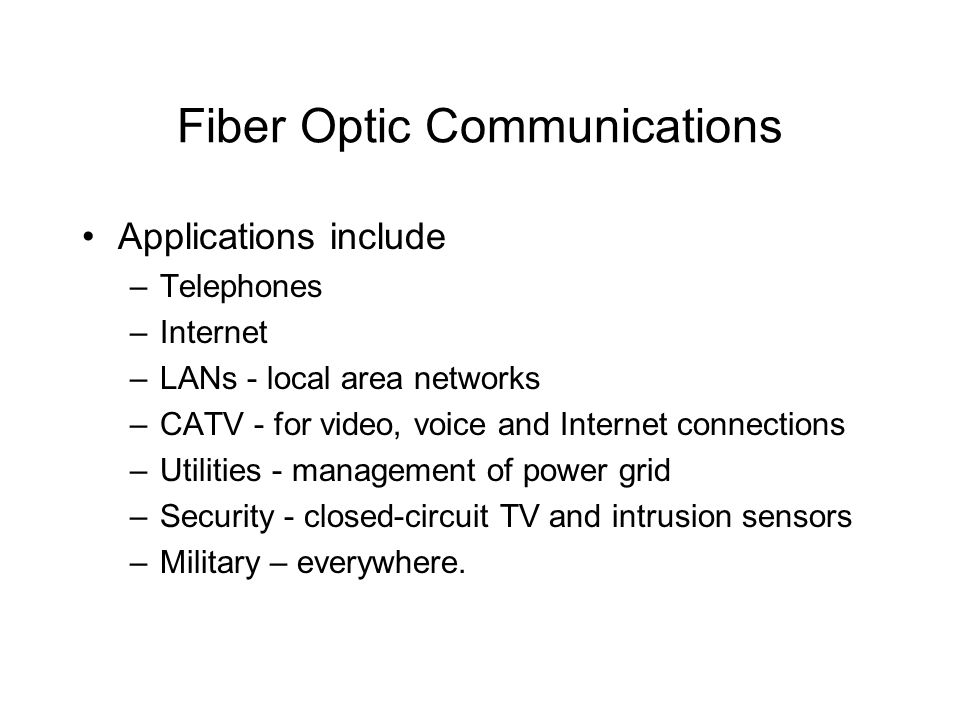 Fiber Optic Communications

• Applications include
– Telephones
– Internet
– LANs - local area networks
– CATV - for video, voice and Internet connections
– Utilities - management of power grid
– Security - closed-circuit TV and intrusion sensors
– Military – everywhere.